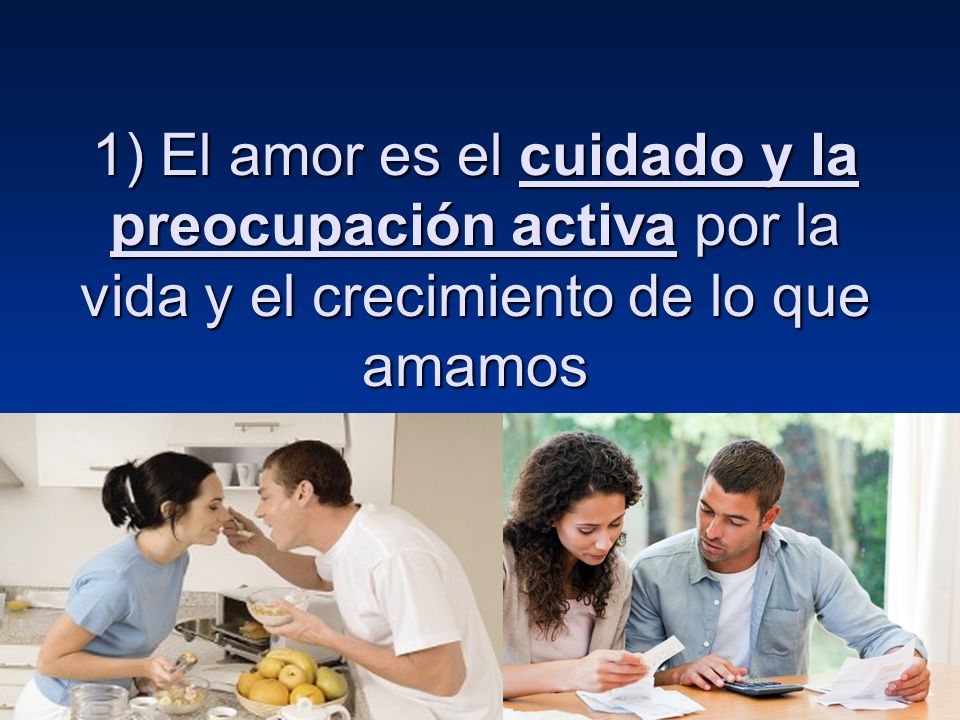 1) El amor es el cuidado y la preocupación activa por la vida y el crecimiento de lo que amamos